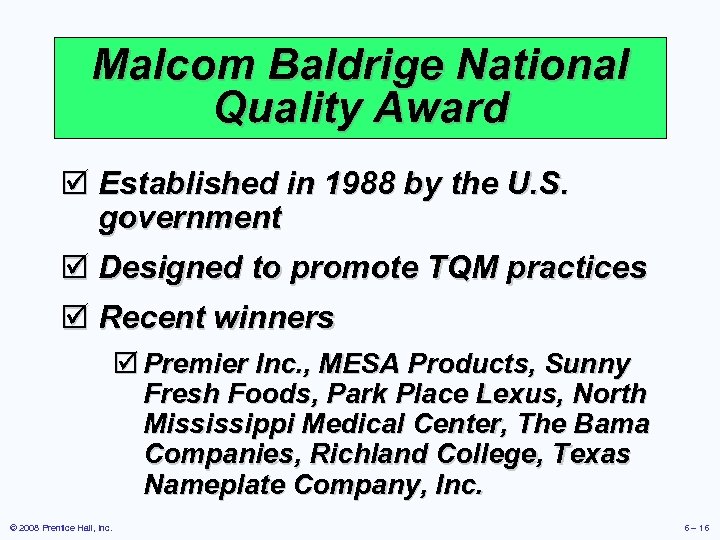 Malcom Baldrige National Quality Award

☑ Established in 1988 by the U.S. government

☑ Designed to promote TQM practices

☑ Recent winners

☑ Premier Inc., MESA Products, Sunny Fresh Foods, Park Place Lexus, North Mississippi Medical Center, The Bama Companies, Richland College, Texas Nameplate Company, Inc.

© 2008 Prentice Hall, Inc.

6 – 16